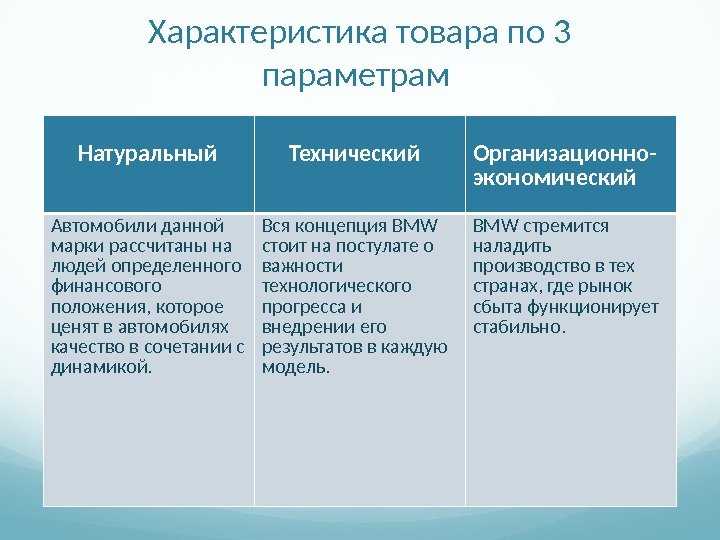 Характеристика товара по 3 параметрам

| Натуральный | Технический | Организационно-экономический |
|---|---|---|
| Автомобили данной марки рассчитаны на людей определенного финансового положения, которое ценят в автомобилях качество в сочетании с динамикой. | Вся концепция BMW стоит на постулате о важности технологического прогресса и внедрении его результатов в каждую модель. | BMW стремится наладить производство в тех странах, где рынок сбыта функционирует стабильно. |